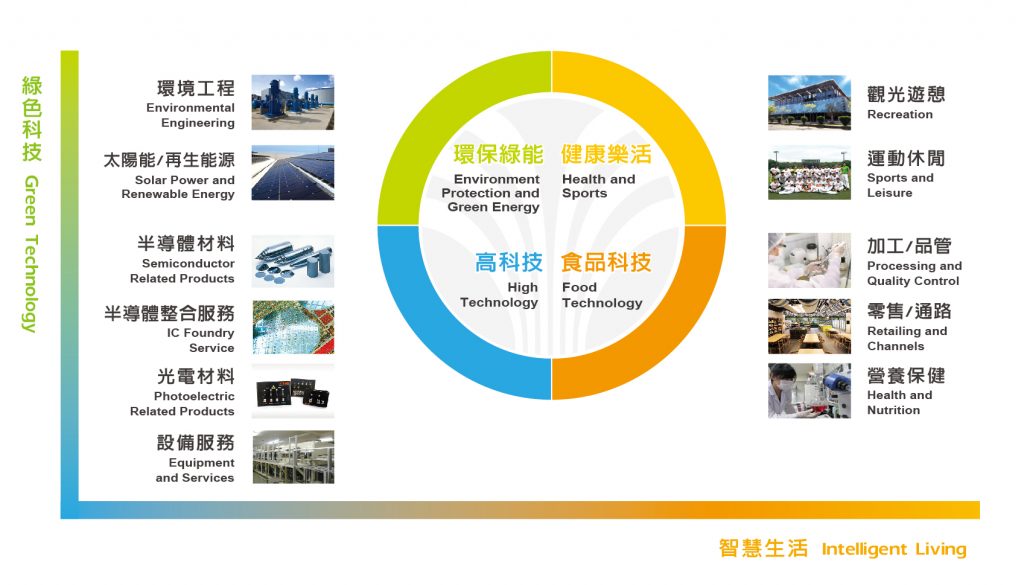 綠色科技 Green Technology

環境工程
Environmental Engineering

太陽能/再生能源
Solar Power and Renewable Energy

半導體材料
Semiconductor Related Products

半導體整合服務
IC Foundry Service

光電材料
Photoelectric Related Products

設備服務
Equipment and Services

環保綠能
Environment Protection and Green Energy

健康樂活
Health and Sports

高科技
High Technology

食品科技
Food Technology

觀光遊憩
Recreation

運動休閒
Sports and Leisure

加工/品管
Processing and Quality Control

零售/通路
Retailing and Channels

營養保健
Health and Nutrition

智慧生活 Intelligent Living